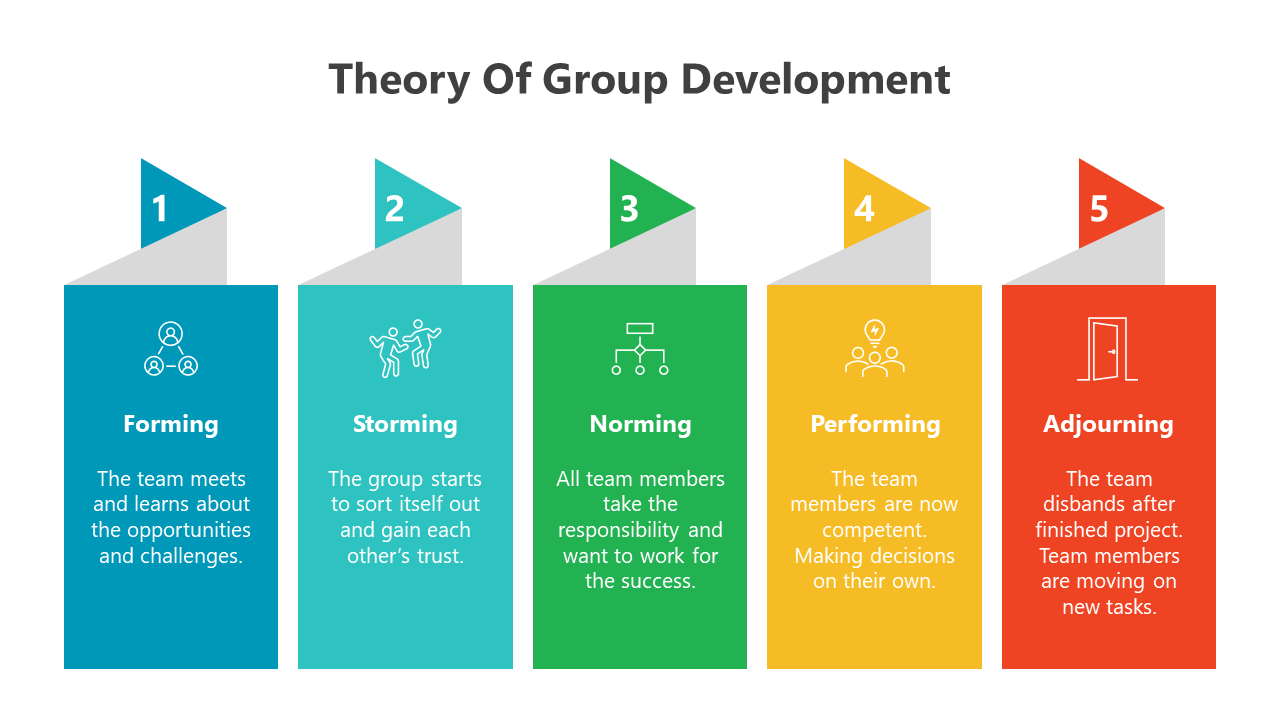 Theory Of Group Development

1

Forming

The team meets and learns about the opportunities and challenges.

2

Storming

The group starts to sort itself out and gain each other's trust.

3

Norming

All team members take the responsibility and want to work for the success.

4

Performing

The team members are now competent. Making decisions on their own.

5

Adjourning

The team disbands after finished project. Team members are moving on new tasks.